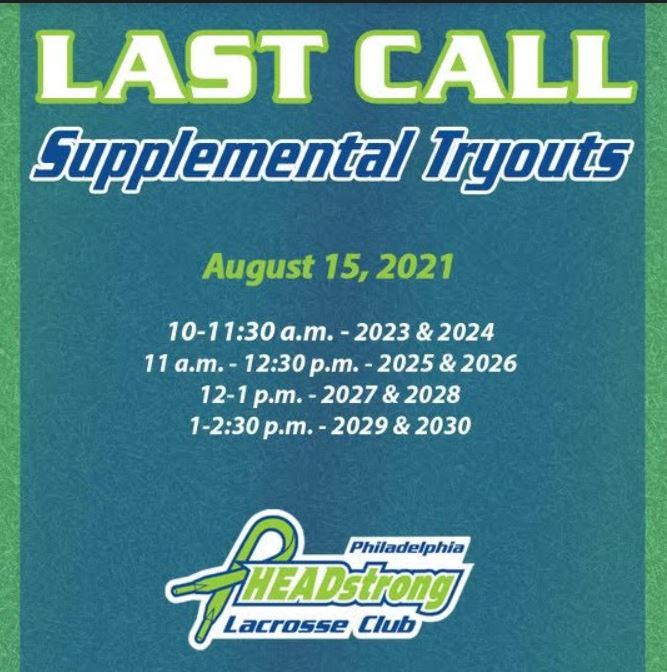 LAST CALL

Supplemental Tryouts

August 15, 2021

10-11:30 a.m. - 2023 & 2024
11 a.m. - 12:30 p.m. - 2025 & 2026
12-1 p.m. - 2027 & 2028
1-2:30 p.m. - 2029 & 2030

Philadelphia
HEADstrong
Lacrosse Club